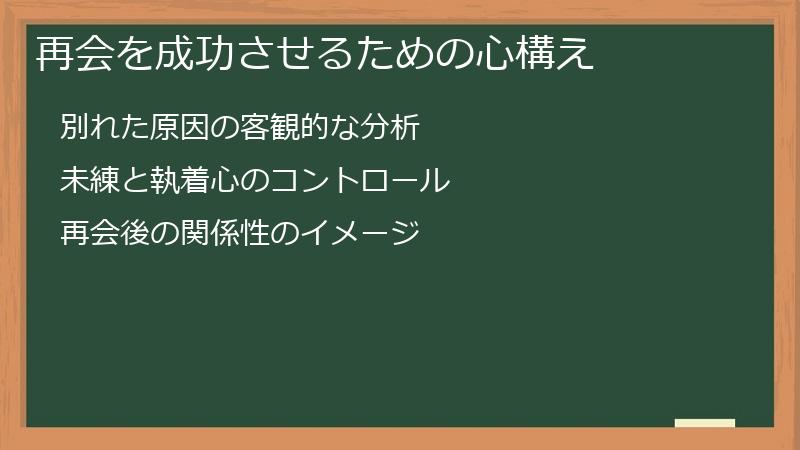 再会を成功させるための心構え

別れた原因の客観的な分析

未練と執着心のコントロール

再会後の関係性のイメージ